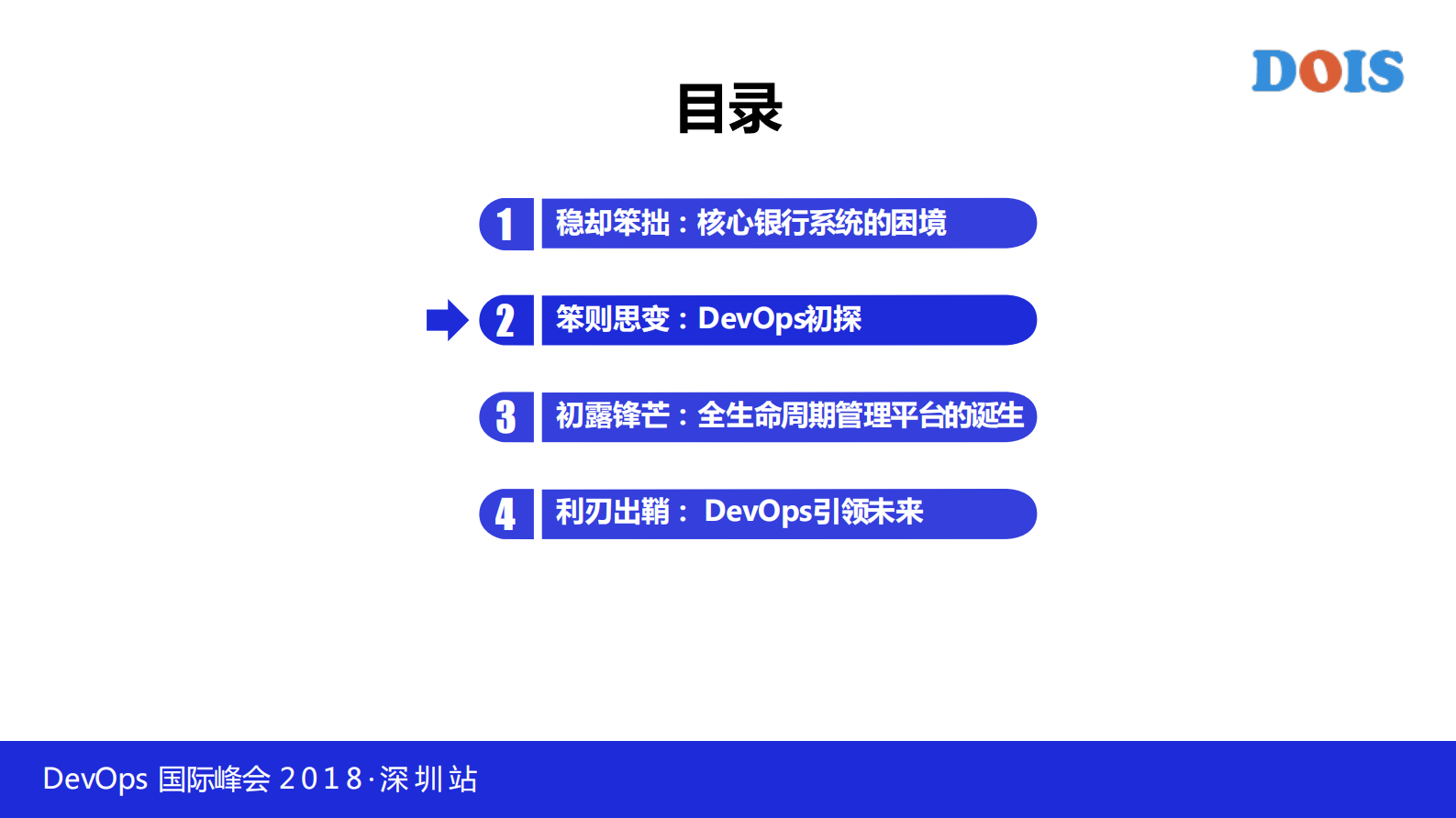 DOIS

目录

1 稳却笨拙：核心银行系统的困境

2 笨则思变：DevOps初探

3 初露锋芒：全生命周期管理平台的诞生

4 利刃出鞘： DevOps引领未来

DevOps 国际峰会 2018·深圳站